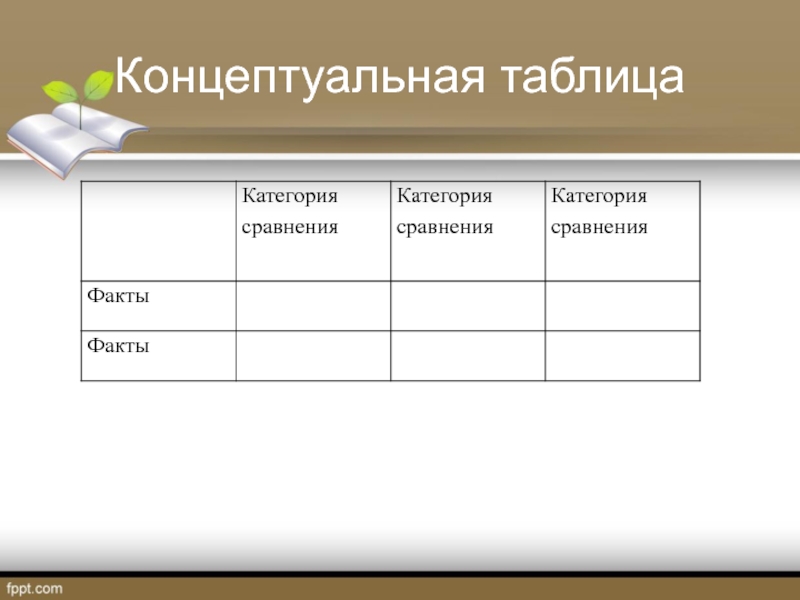 Концептуальная таблица

| | Категория сравнения | Категория сравнения | Категория сравнения |
|---|---|---|---|
| Факты | | | |
| Факты | | | |

fppt.com